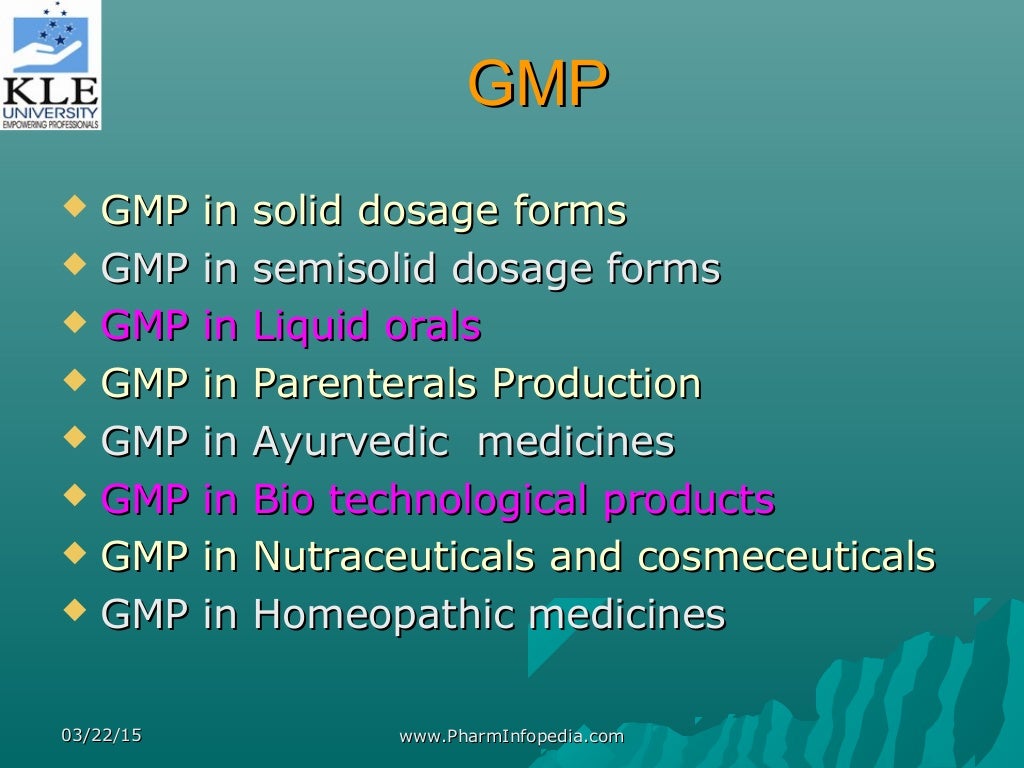 KLE UNIVERSITY EMPOWERING PROFESSIONALS

GMP

- GMP in solid dosage forms
- GMP in semisolid dosage forms
- GMP in Liquid orals
- GMP in Parenterals Production
- GMP in Ayurvedic medicines
- GMP in Bio technological products
- GMP in Nutraceuticals and cosmeceuticals
- GMP in Homeopathic medicines

03/22/15

www.PharmInfopedia.com